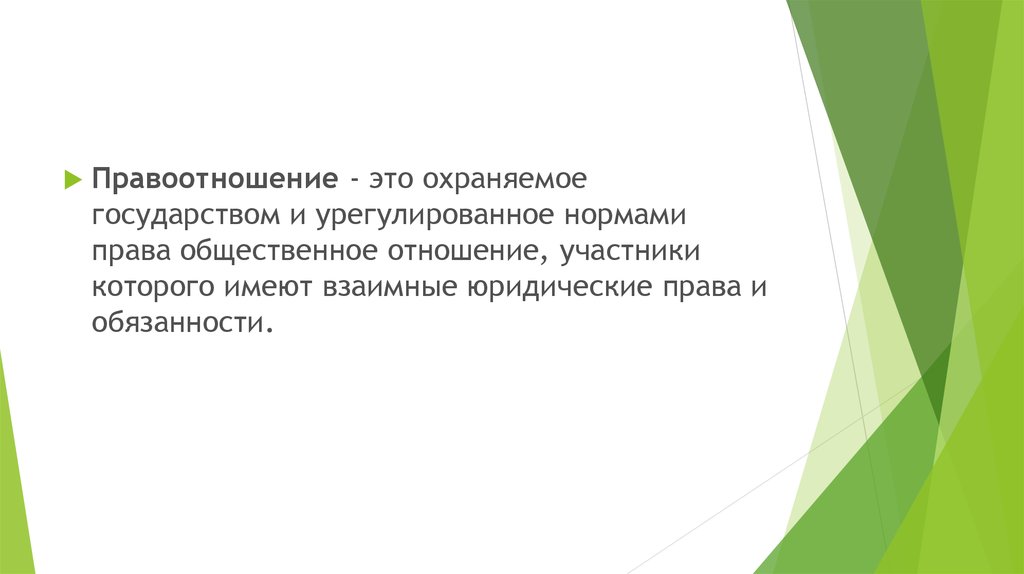 Правоотношение - это охраняемое государством и урегулированное нормами права общественное отношение, участники которого имеют взаимные юридические права и обязанности.